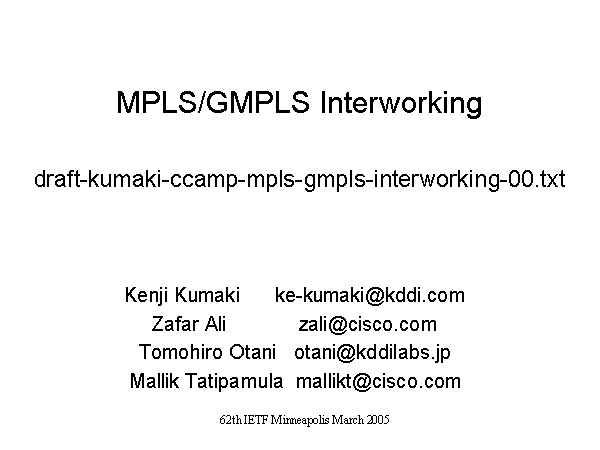 MPLS/GMPLS Interworking

draft-kumaki-ccamp-mpls-gmpls-interworking-00.txt

Kenji Kumaki ke-kumaki@kddi.com
Zafar Ali zali@cisco.com
Tomohiro Otani otani@kddilabs.jp
Mallik Tatipamula mallikt@cisco.com

62th IETF Minneapolis March 2005